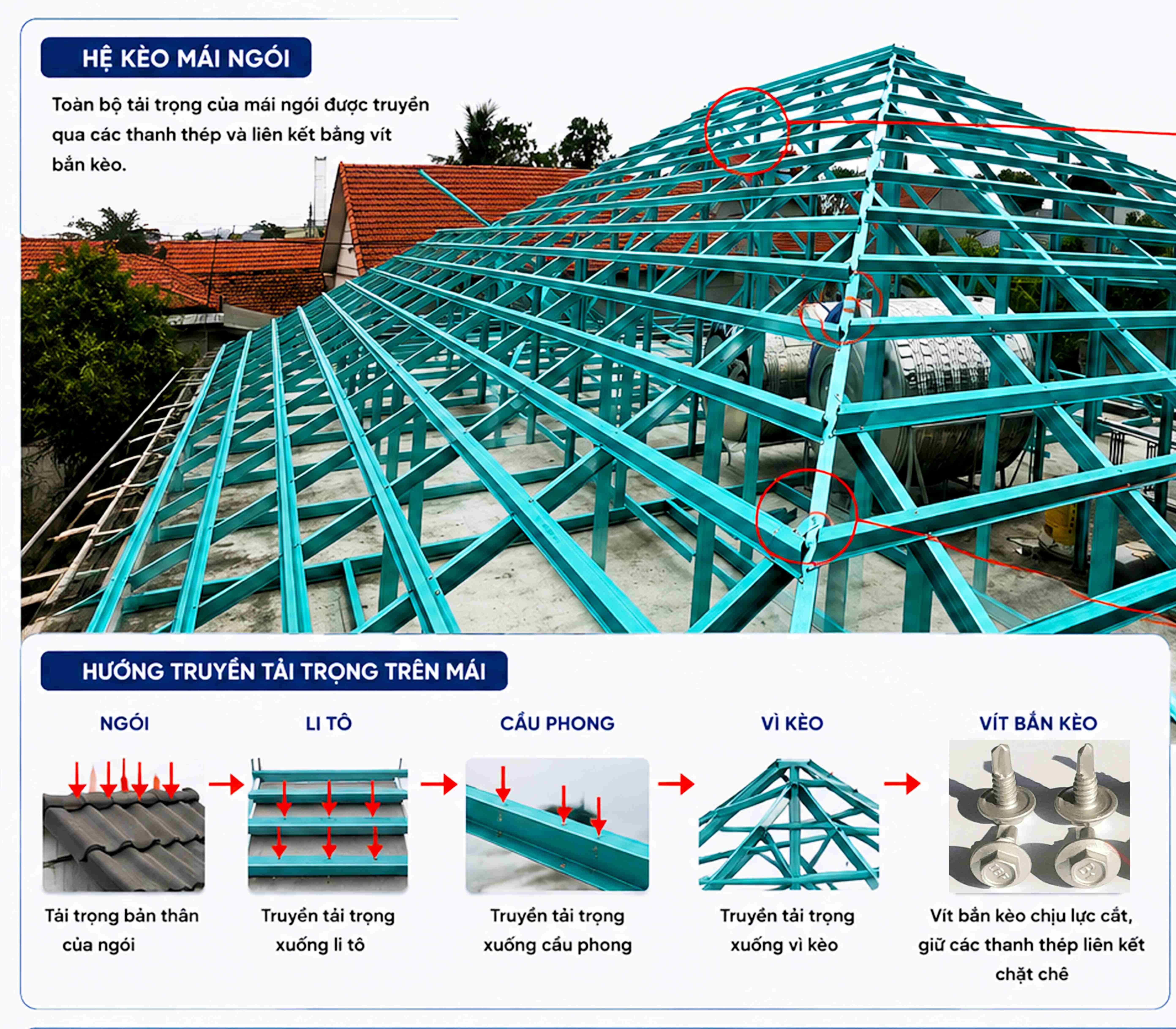 HỆ KÈO MÁI NGÓI

Toàn bộ tải trọng của mái ngói được truyền qua các thanh thép và liên kết bằng vít bắn kèo.

HƯỚNG TRUYỀN TẢI TRỌNG TRÊN MÁI

NGÓI

Tải trọng bản thân của ngói

LI TÔ

Truyền tải trọng xuống li tô

CẦU PHONG

Truyền tải trọng xuống cầu phong

VÌ KÈO

Truyền tải trọng xuống vì kèo

VÍT BẮN KÈO

Vít bắn kèo chịu lực cắt, giữ các thanh thép liên kết chặt chẽ